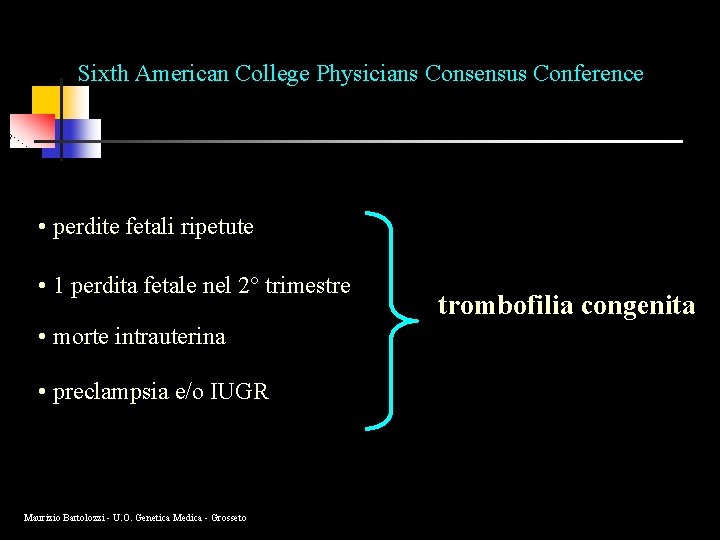 Sixth American College Physicians Consensus Conference

• perdite fetali ripetute

• 1 perdita fetale nel 2° trimestre

• morte intrauterina

• preclampsia e/o IUGR

trombofilia congenita

Maurizio Bartolozzi - U.O. Genetica Medica - Grosseto